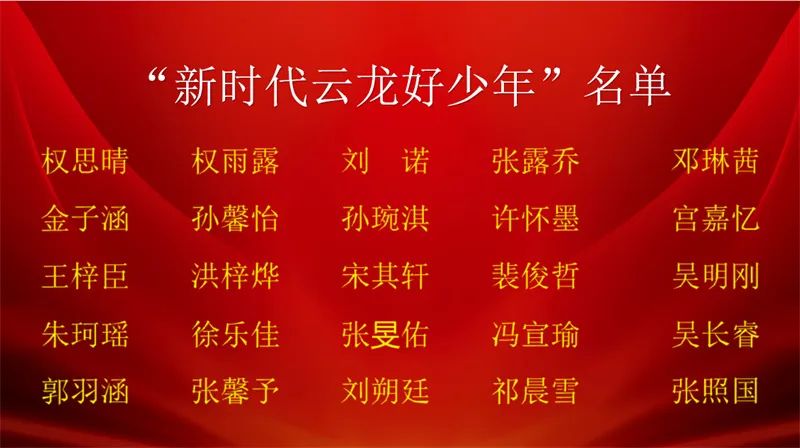 “新时代云龙好少年”名单

| 权思晴 | 权雨露 | 刘　诺 | 张露乔 | 邓琳茜 |
|---|---|---|---|---|
| 金子涵 | 孙馨怡 | 孙琬淇 | 许怀墨 | 宫嘉忆 |
| 王梓臣 | 洪梓烨 | 宋其轩 | 裴俊哲 | 吴明刚 |
| 朱珂瑶 | 徐乐佳 | 张旻佑 | 冯宣瑜 | 吴长睿 |
| 郭羽涵 | 张馨予 | 刘朔廷 | 祁晨雪 | 张照国 |